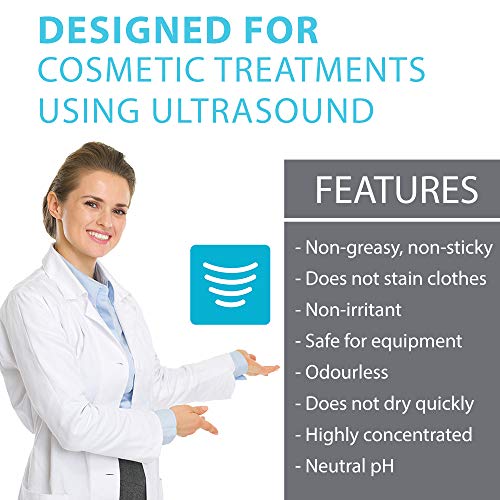 DESIGNED FOR
COSMETIC TREATMENTS
USING ULTRASOUND

FEATURES

- Non-greasy, non-sticky
- Does not stain clothes
- Non-irritant
- Safe for equipment
- Odourless
- Does not dry quickly
- Highly concentrated
- Neutral pH